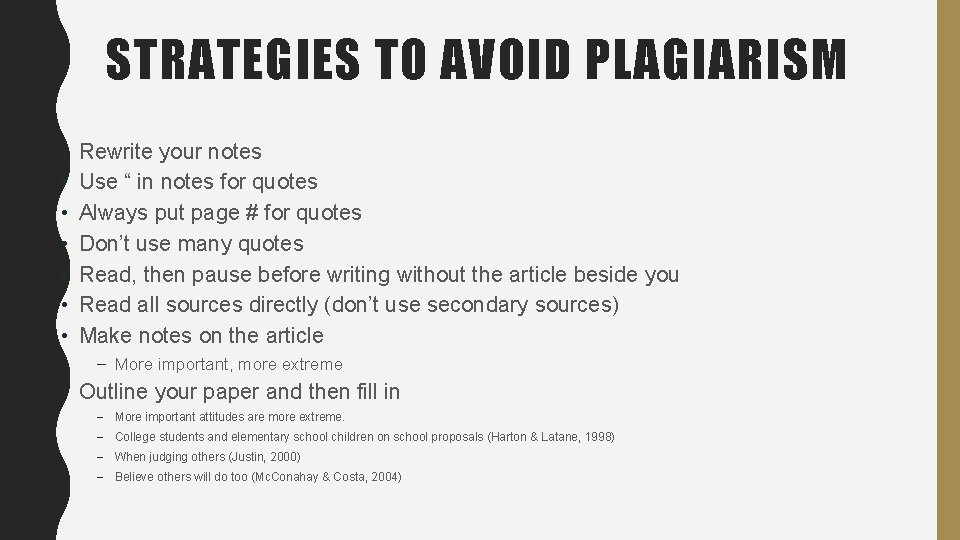 STRATEGIES TO AVOID PLAGIARISM

• Rewrite your notes
• Use “ in notes for quotes
• Always put page # for quotes
• Don’t use many quotes
• Read, then pause before writing without the article beside you
• Read all sources directly (don’t use secondary sources)
• Make notes on the article
– More important, more extreme
• Outline your paper and then fill in
– More important attitudes are more extreme.
– College students and elementary school children on school proposals (Harton & Latane, 1998)
– When judging others (Justin, 2000)
– Believe others will do too (McConahay & Costa, 2004)